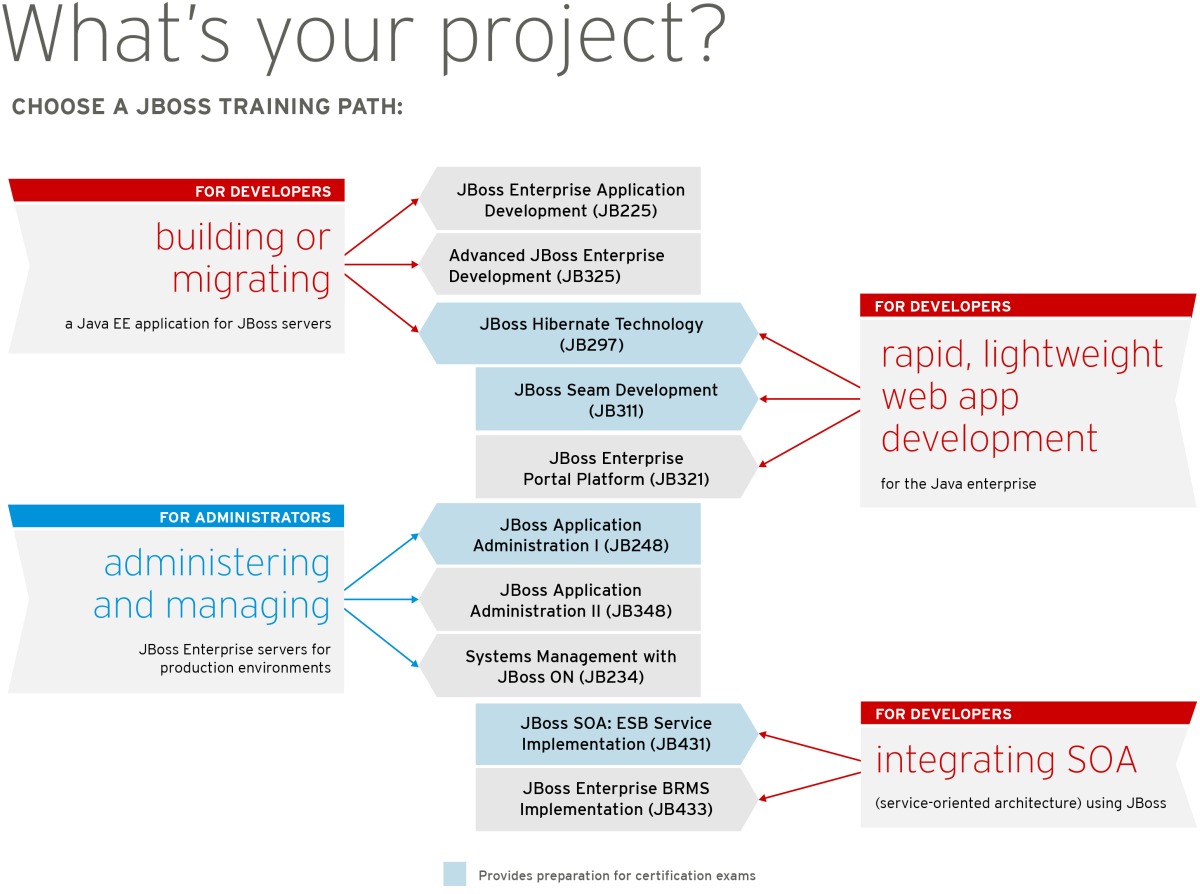 What's your project?

CHOOSE A JBOSS TRAINING PATH:

FOR DEVELOPERS

building or migrating

a Java EE application for JBoss servers

JBoss Enterprise Application Development (JB225)

Advanced JBoss Enterprise Development (JB325)

JBoss Hibernate Technology (JB297)

JBoss Seam Development (JB311)

JBoss Enterprise Portal Platform (JB321)

FOR DEVELOPERS

rapid, lightweight web app development

for the Java enterprise

FOR ADMINISTRATORS

administering and managing

JBoss Enterprise servers for production environments

JBoss Application Administration I (JB248)

JBoss Application Administration II (JB348)

Systems Management with JBoss ON (JB234)

JBoss SOA: ESB Service Implementation (JB431)

JBoss Enterprise BRMS Implementation (JB433)

FOR DEVELOPERS

integrating SOA

(service-oriented architecture) using JBoss

Provides preparation for certification exams